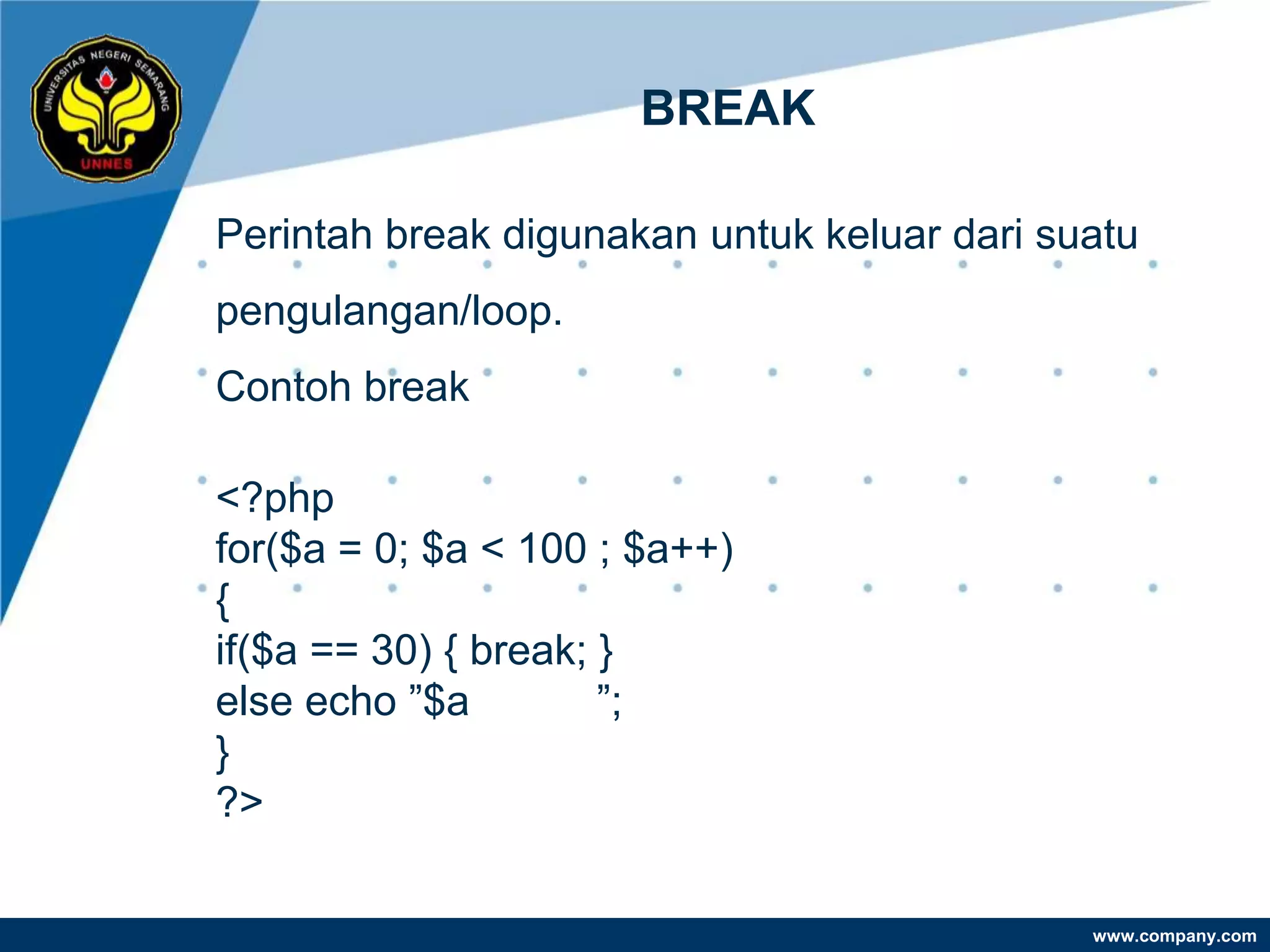 UNIVERSITAS NEGERI SEMARANG
UNNES

BREAK

Perintah break digunakan untuk keluar dari suatu pengulangan/loop.

Contoh break

<?php
for($a = 0; $a < 100 ; $a++)
{
if($a == 30) { break; }
else echo ”$a ”;
}
?>

www.company.com